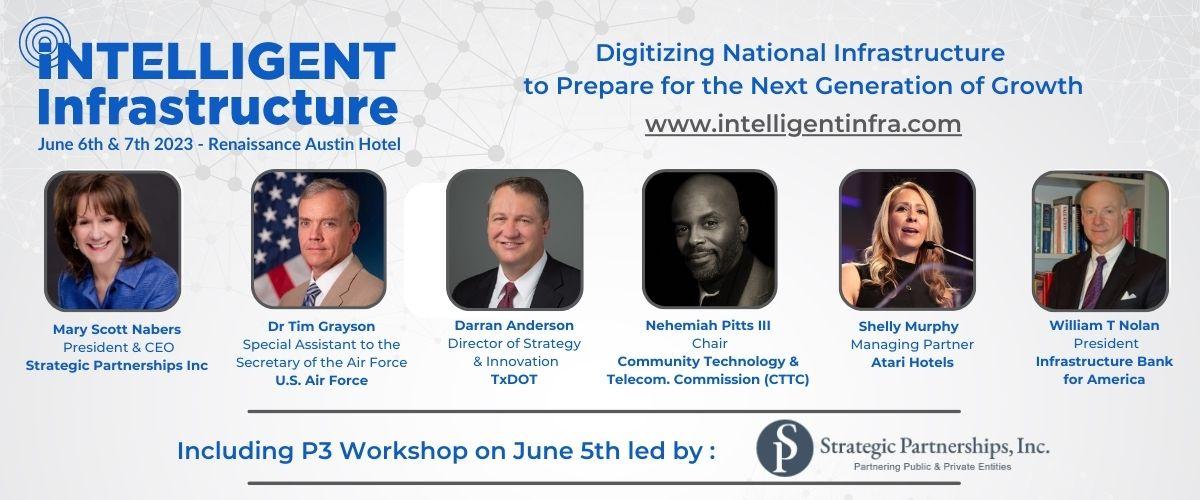 INTELLIGENT Infrastructure
June 6th & 7th 2023 - Renaissance Austin Hotel

Digitizing National Infrastructure to Prepare for the Next Generation of Growth
www.intelligentinfra.com

Mary Scott Nabers
President & CEO
Strategic Partnerships Inc

Dr Tim Grayson
Special Assistant to the Secretary of the Air Force
U.S. Air Force

Darran Anderson
Director of Strategy & Innovation
TxDOT

Nehemiah Pitts III
Chair
Community Technology & Telecom. Commission (CTTC)

Shelly Murphy
Managing Partner
Atari Hotels

William T Nolan
President
Infrastructure Bank for America

Including P3 Workshop on June 5th led by :

SP Strategic Partnerships, Inc.
Partnering Public & Private Entities